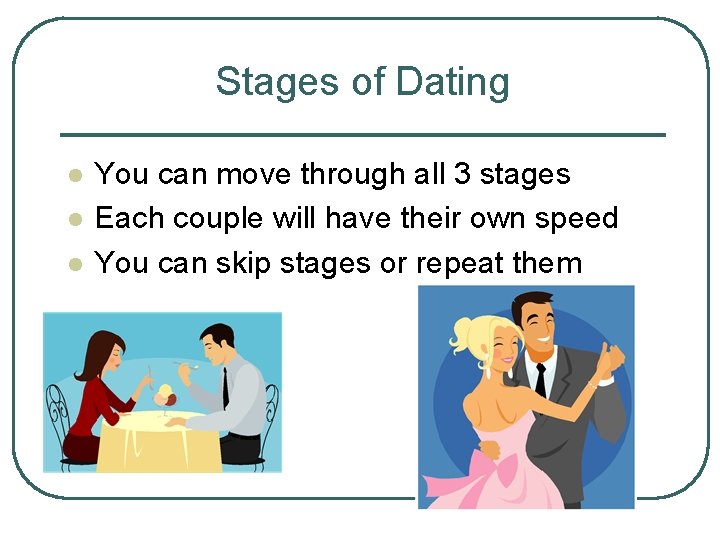 Stages of Dating

- You can move through all 3 stages
- Each couple will have their own speed
- You can skip stages or repeat them